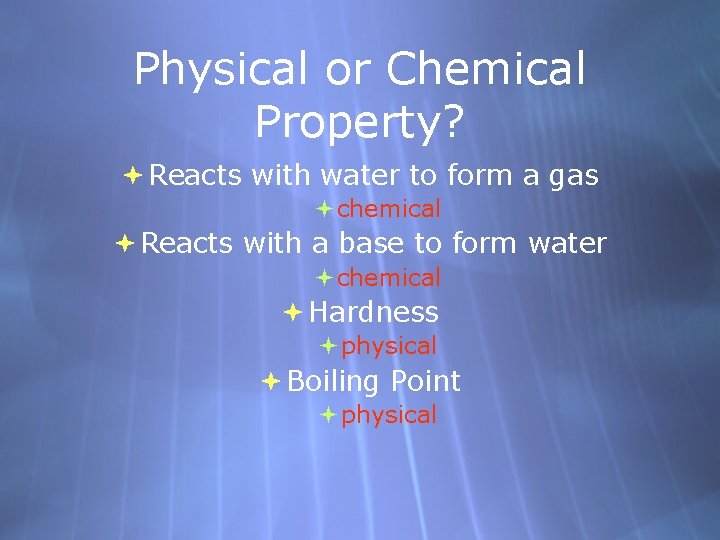 Physical or Chemical Property?

Reacts with water to form a gas

chemical

Reacts with a base to form water

chemical

Hardness

physical

Boiling Point

physical